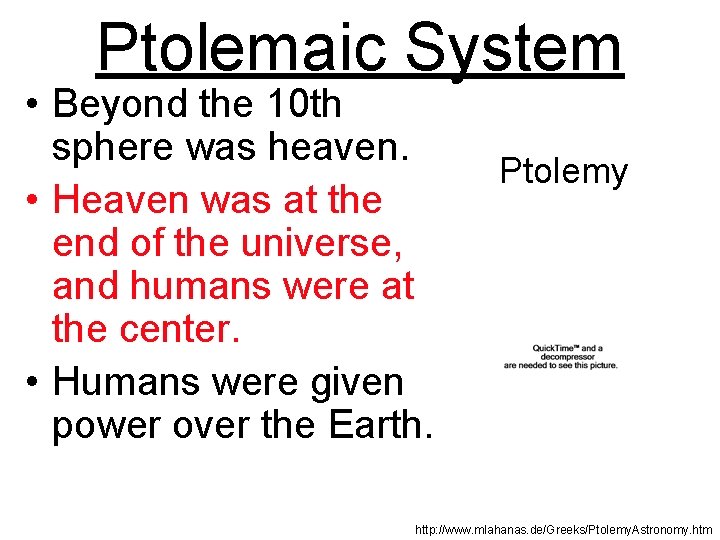 Ptolemaic System

• Beyond the 10th sphere was heaven.

• Heaven was at the end of the universe, and humans were at the center.

• Humans were given power over the Earth.

Ptolemy

QuickTime™ and a decompressor are needed to see this picture.

http://www.mlahanas.de/Greeks/PtolemyAstronomy.htm